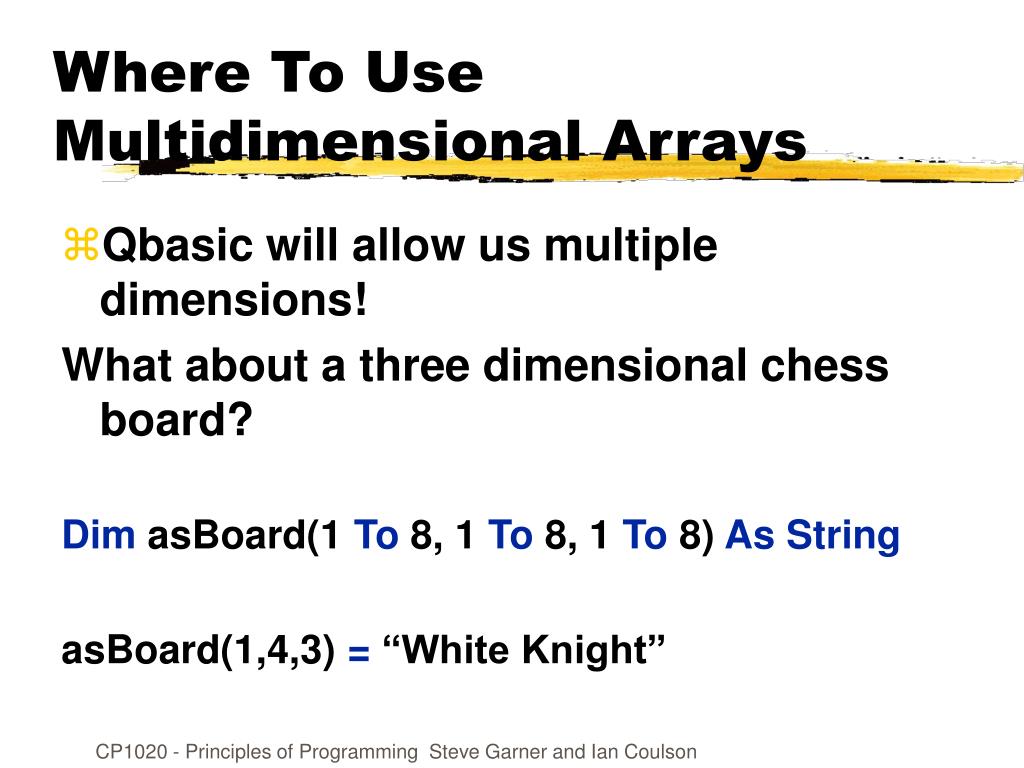 Where To Use Multidimensional Arrays

⌘Qbasic will allow us multiple dimensions!

What about a three dimensional chess board?

Dim asBoard(1 To 8, 1 To 8, 1 To 8) As String

asBoard(1,4,3) = “White Knight”

CP1020 - Principles of Programming Steve Garner and Ian Coulson